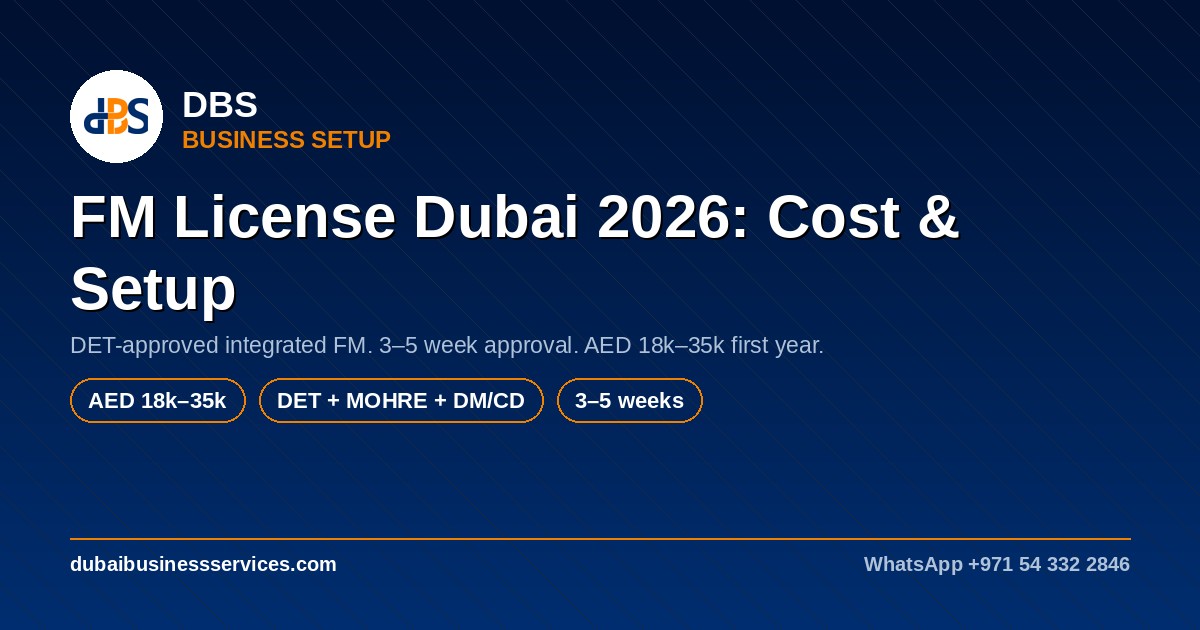 dBS

DBS
BUSINESS SETUP

FM License Dubai 2026: Cost & Setup

DET-approved integrated FM. 3–5 week approval. AED 18k–35k first year.

AED 18k–35k

DET + MOHRE + DM/CD

3–5 weeks

dubaibusinessservices.com

WhatsApp +971 54 332 2846